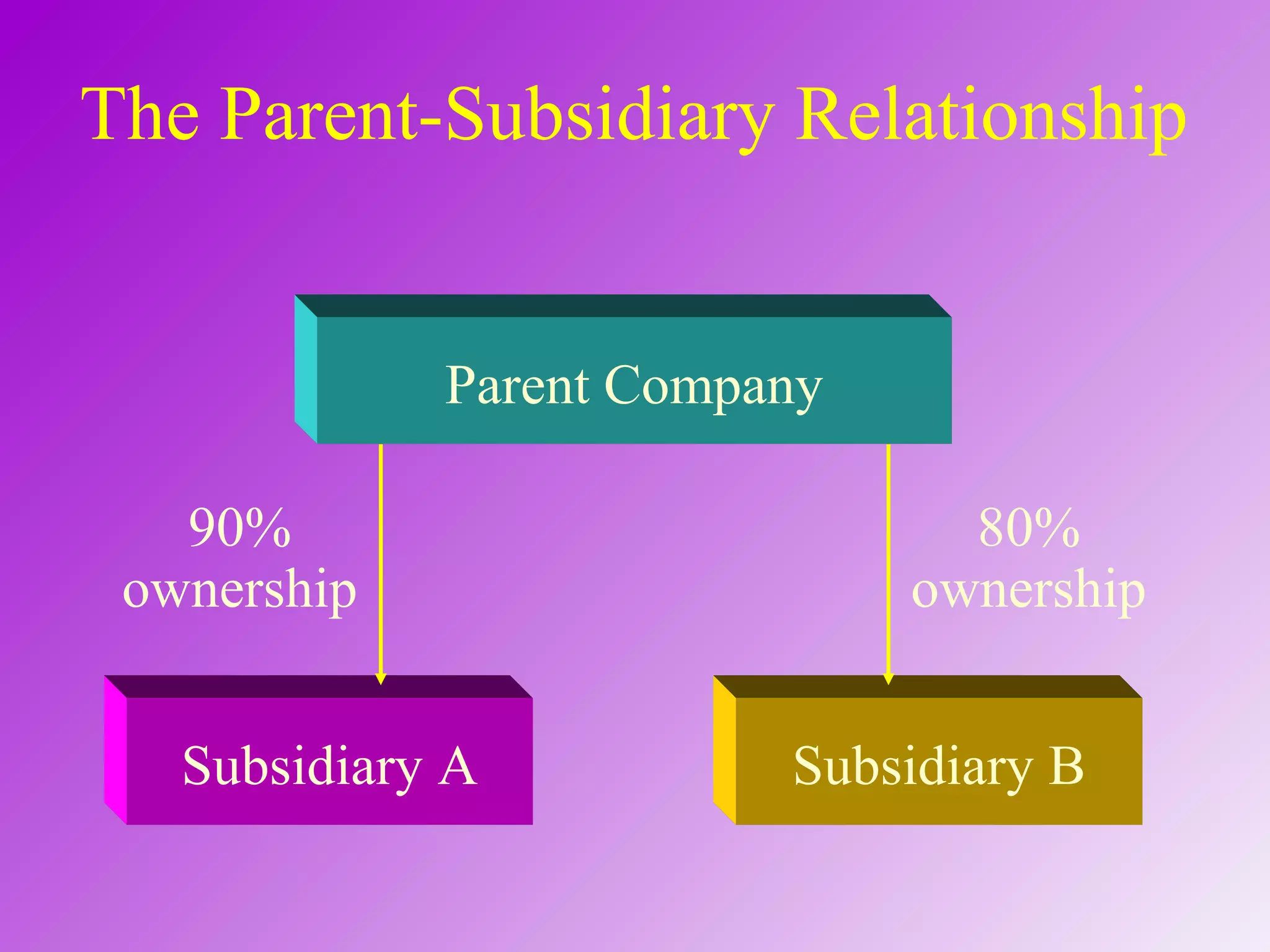 The Parent-Subsidiary Relationship

Parent Company

90% ownership

80% ownership

Subsidiary A

Subsidiary B